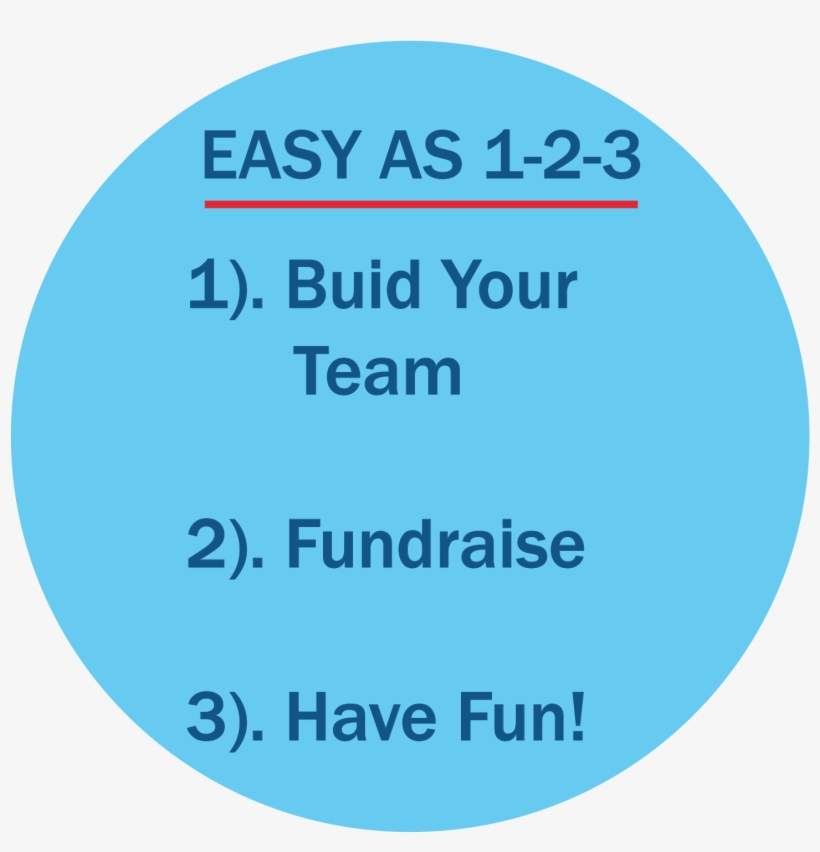 EASY AS 1-2-3

1). Buid Your Team

2). Fundraise

3). Have Fun!